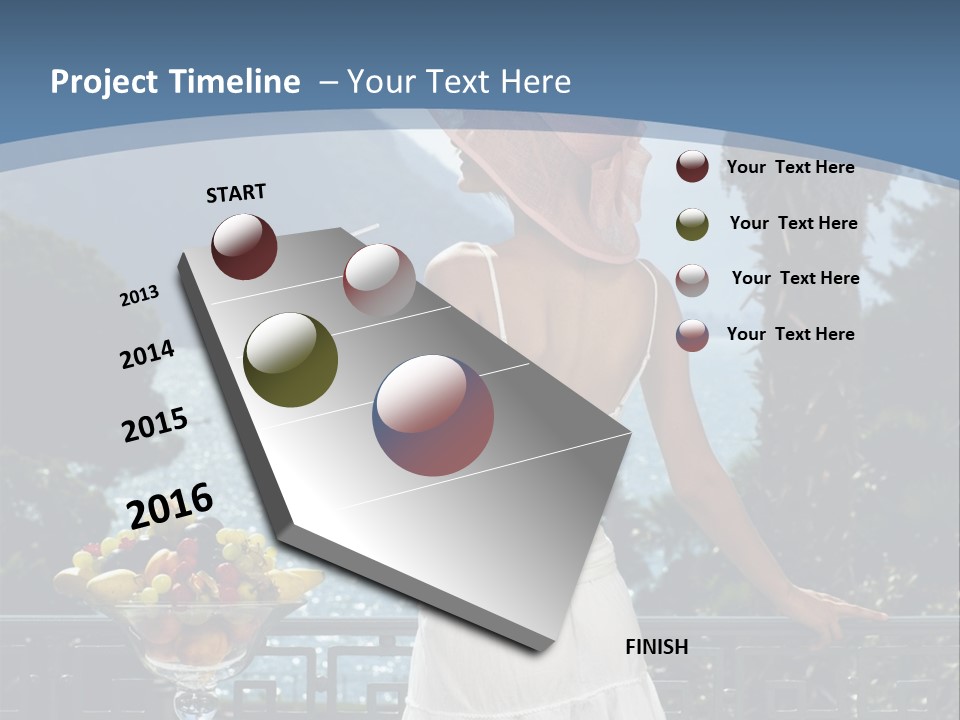 Project Timeline – Your Text Here

START

2013

2014

2015

2016

FINISH

Your Text Here

Your Text Here

Your Text Here

Your Text Here